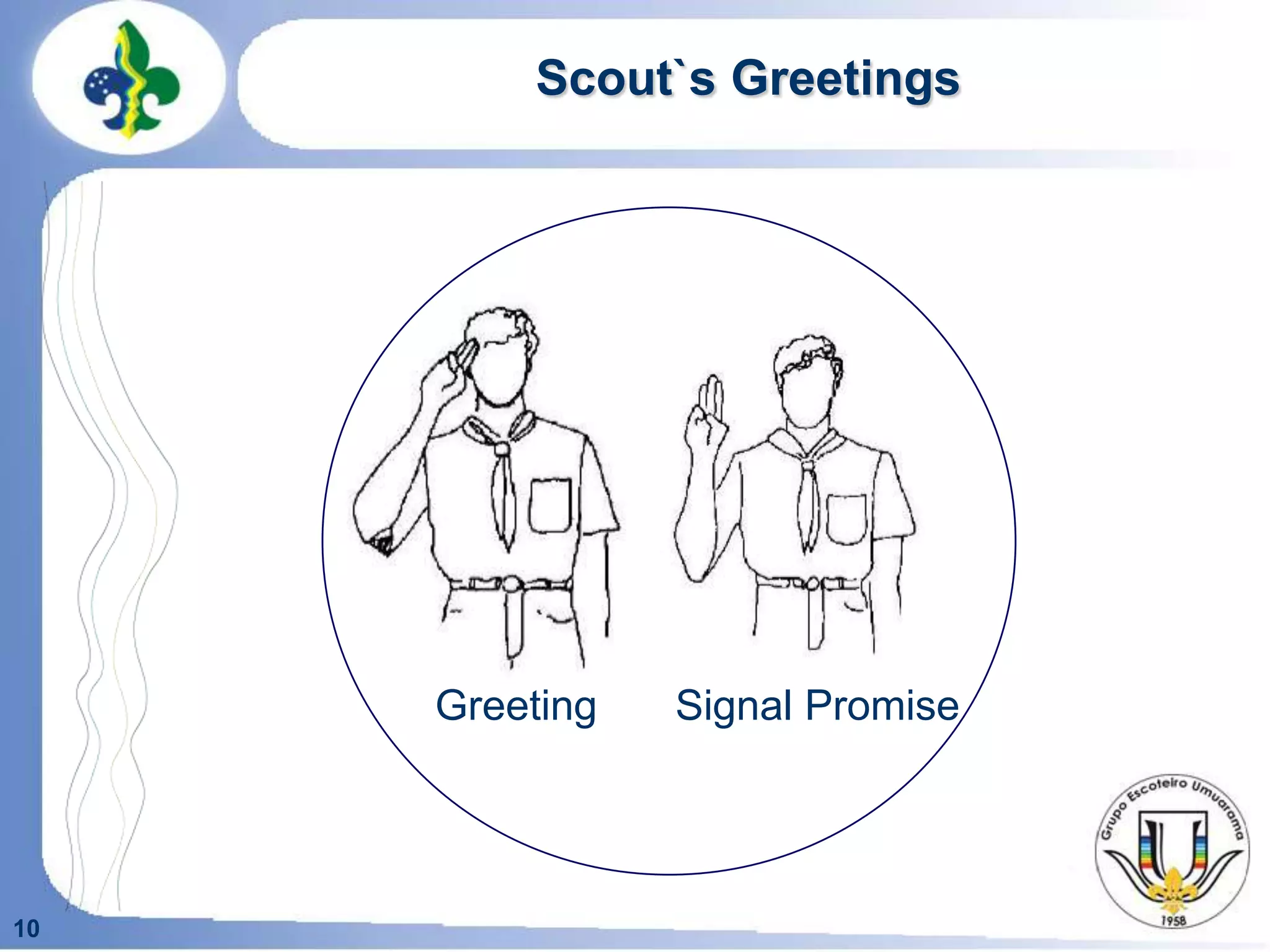 Scout`s Greetings

Greeting

Signal Promise

Grupo Escoteiro Umuarama
1958

10